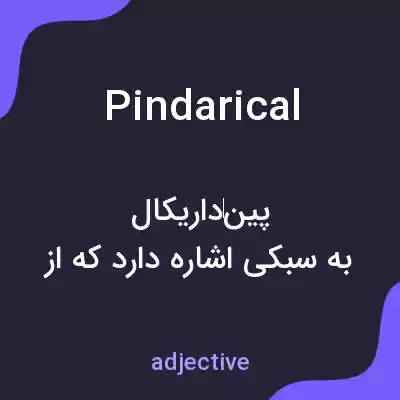 Pindarical

پین‌داریکال
به سبکی اشاره دارد که از

adjective